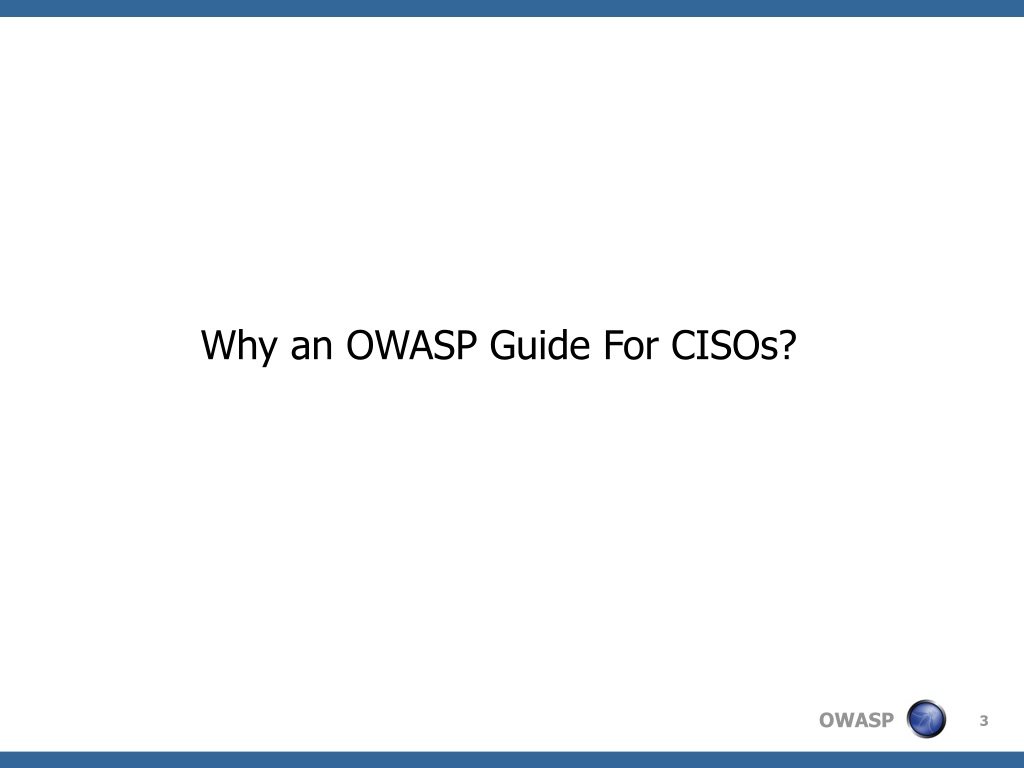 Why an OWASP Guide For CISOs?

OWASP

3